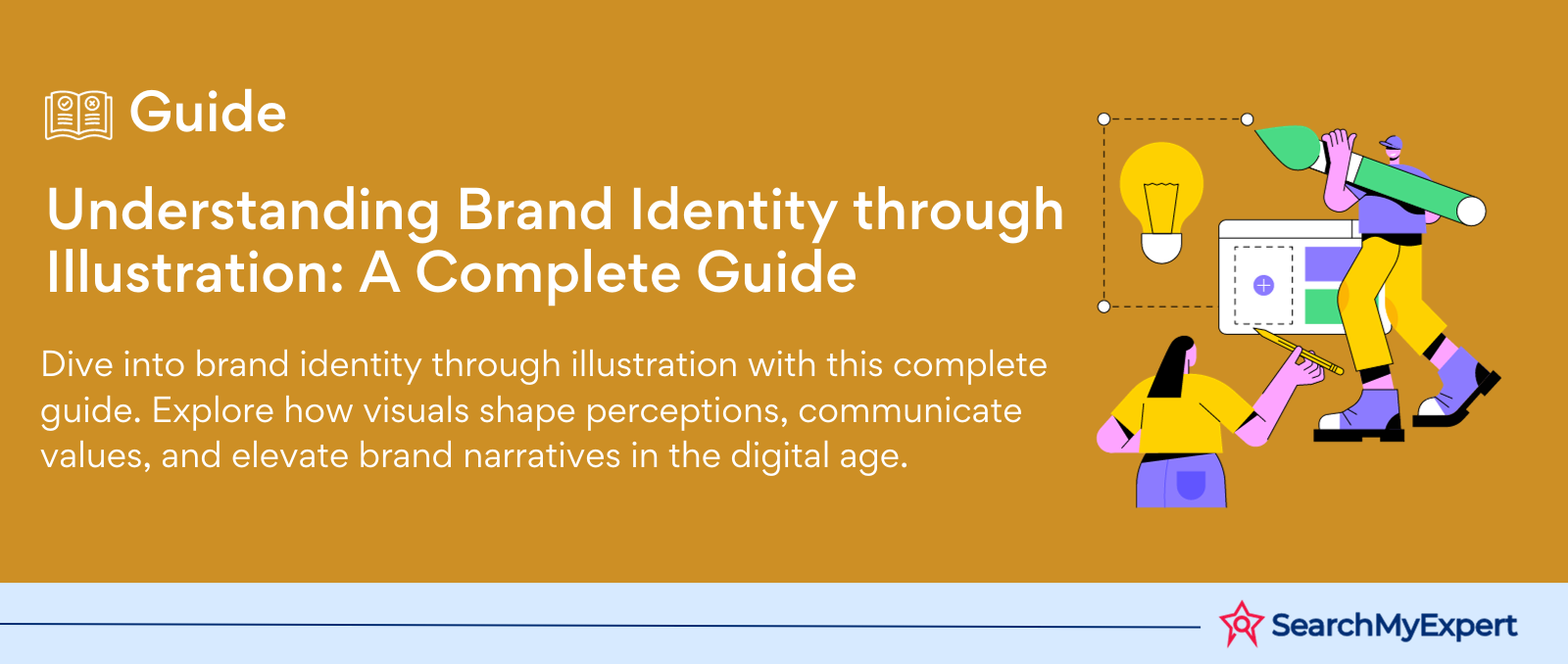 Guide

Understanding Brand Identity through Illustration: A Complete Guide

Dive into brand identity through illustration with this complete guide. Explore how visuals shape perceptions, communicate values, and elevate brand narratives in the digital age.

SearchMyExpert